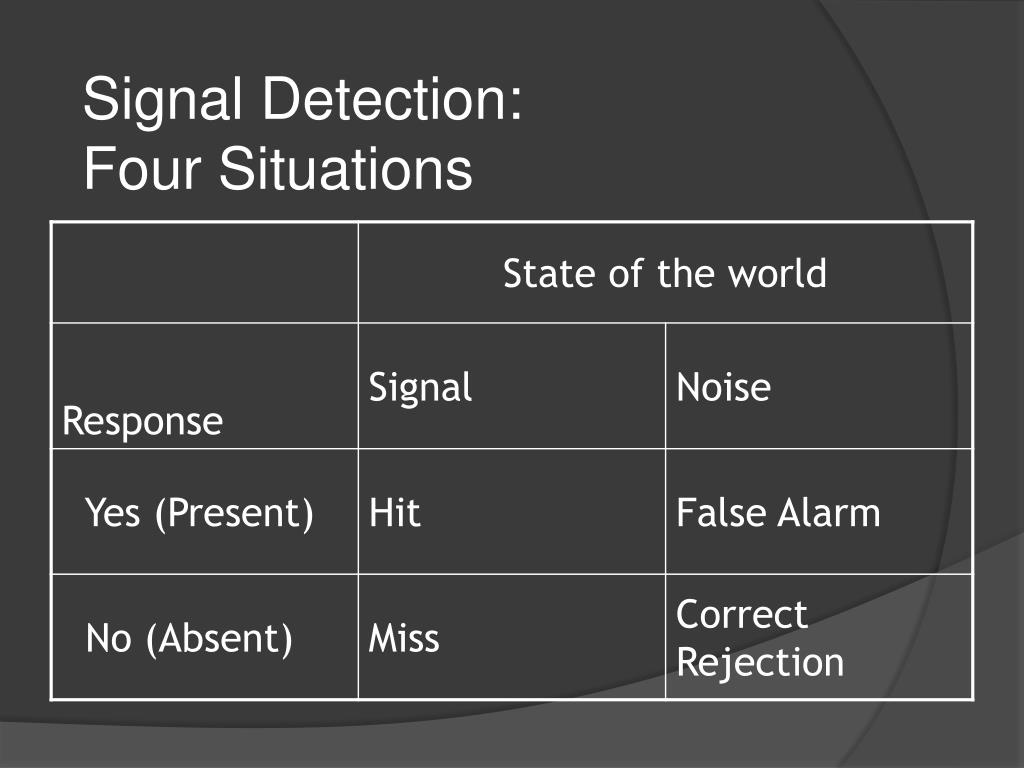 Signal Detection:
Four Situations

| | State of the world | |
|---|---|---|
| Response | Signal | Noise |
| Yes (Present) | Hit | False Alarm |
| No (Absent) | Miss | Correct Rejection |